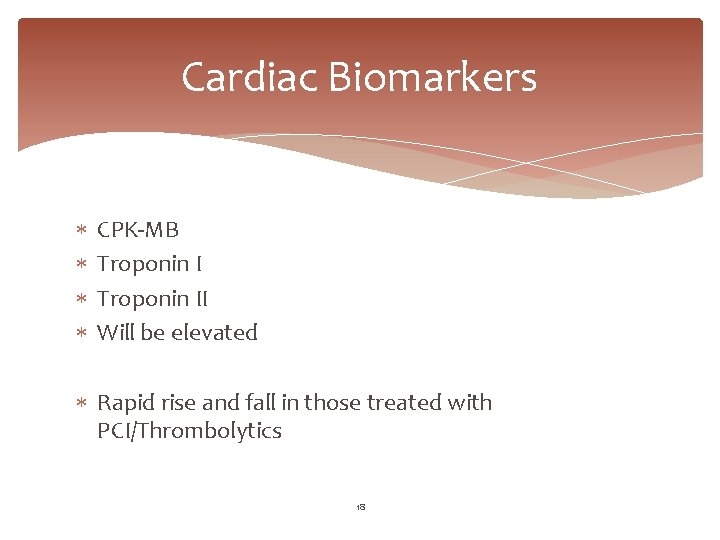 Cardiac Biomarkers

* CPK-MB
* Troponin I
* Troponin II
* Will be elevated

* Rapid rise and fall in those treated with PCI/Thrombolytics

18